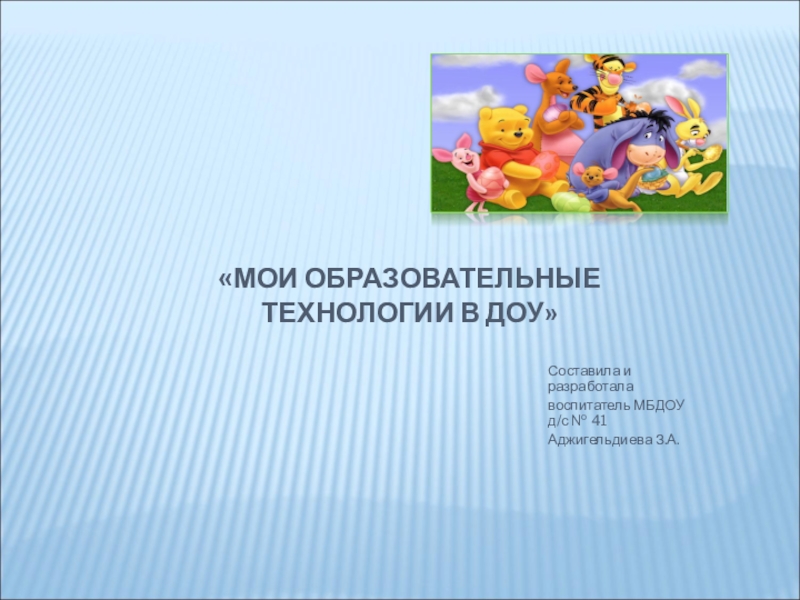 «МОИ ОБРАЗОВАТЕЛЬНЫЕ ТЕХНОЛОГИИ В ДОУ»

Составила и разработала

воспитатель МБДОУ д/с № 41

Аджигельдиева З.А.